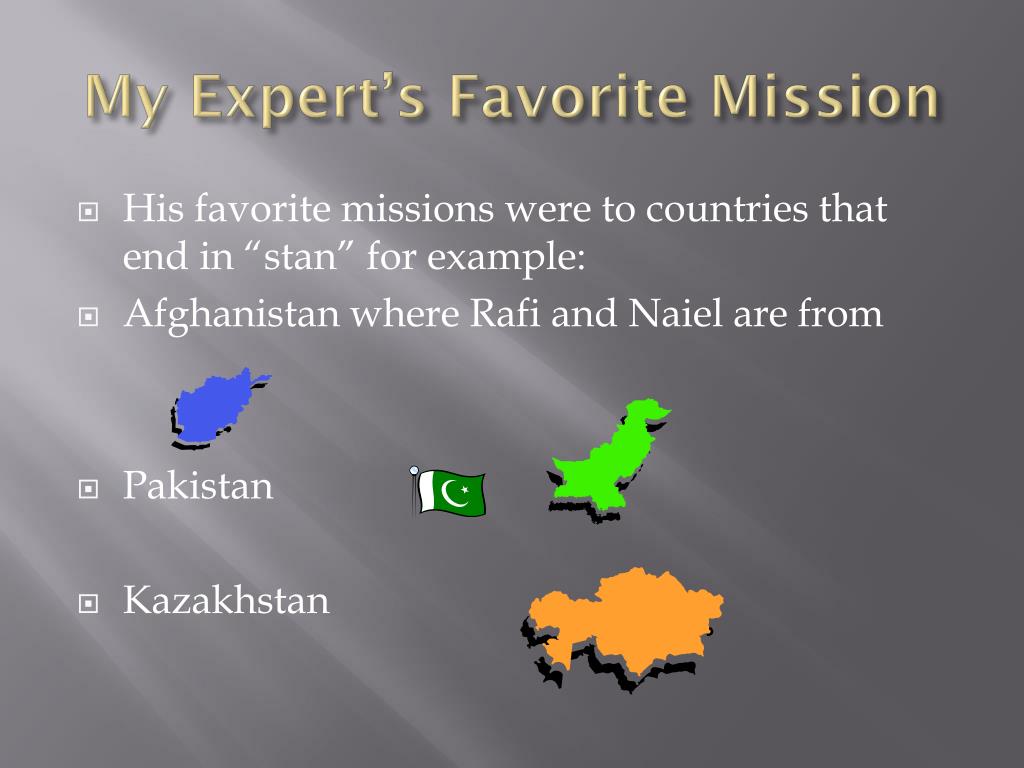 My Expert's Favorite Mission

His favorite missions were to countries that end in "stan" for example:

Afghanistan where Rafi and Naiel are from

Pakistan

Kazakhstan